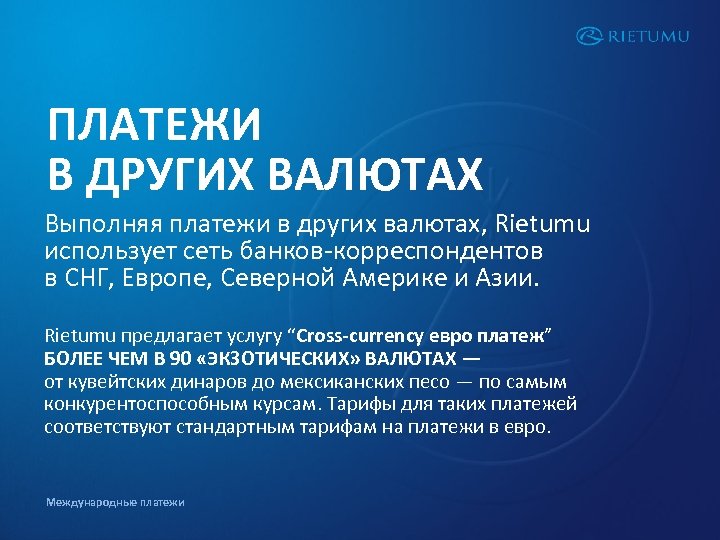 RIETUMU

ПЛАТЕЖИ В ДРУГИХ ВАЛЮТАХ

Выполняя платежи в других валютах, Rietumu использует сеть банков-корреспондентов в СНГ, Европе, Северной Америке и Азии.

Rietumu предлагает услугу “Cross-currency евро платеж” БОЛЕЕ ЧЕМ В 90 «ЭКЗОТИЧЕСКИХ» ВАЛЮТАХ — от кувейтских динаров до мексиканских песо — по самым конкурентоспособным курсам. Тарифы для таких платежей соответствуют стандартным тарифам на платежи в евро.

Международные платежи